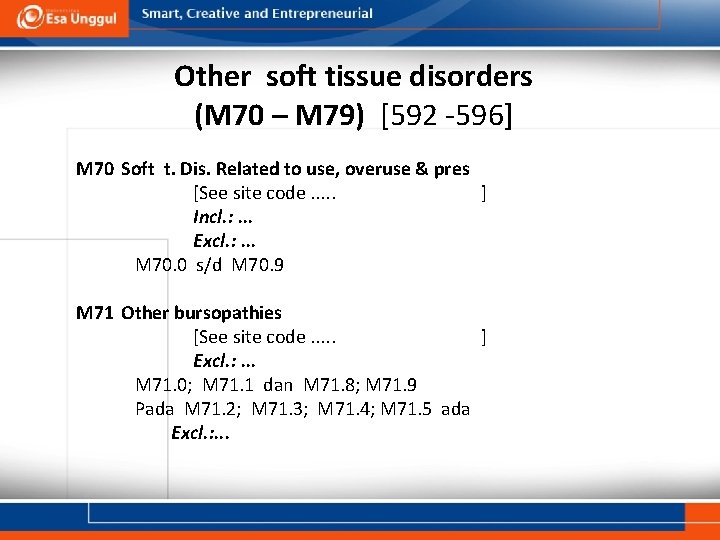 Esa Unggul

Smart, Creative and Entrepreneurial

Other soft tissue disorders (M70 – M79) [592 -596]

M70 Soft t. Dis. Related to use, overuse & pres
[See site code ..... ]
Incl.: ...
Excl.: ...
M70.0 s/d M70.9

M71 Other bursopathies
[See site code ..... ]
Excl.: ...
M71.0; M71.1 dan M71.8; M71.9
Pada M71.2; M71.3; M71.4; M71.5 ada
Excl.:...